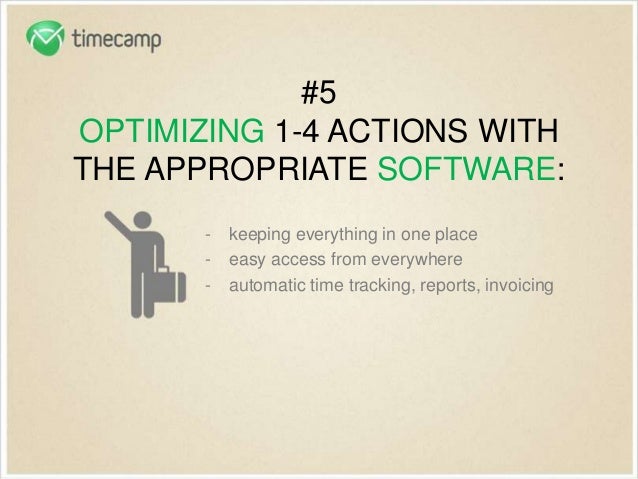 timecamp

#5
OPTIMIZING 1-4 ACTIONS WITH THE APPROPRIATE SOFTWARE:

- keeping everything in one place
- easy access from everywhere
- automatic time tracking, reports, invoicing